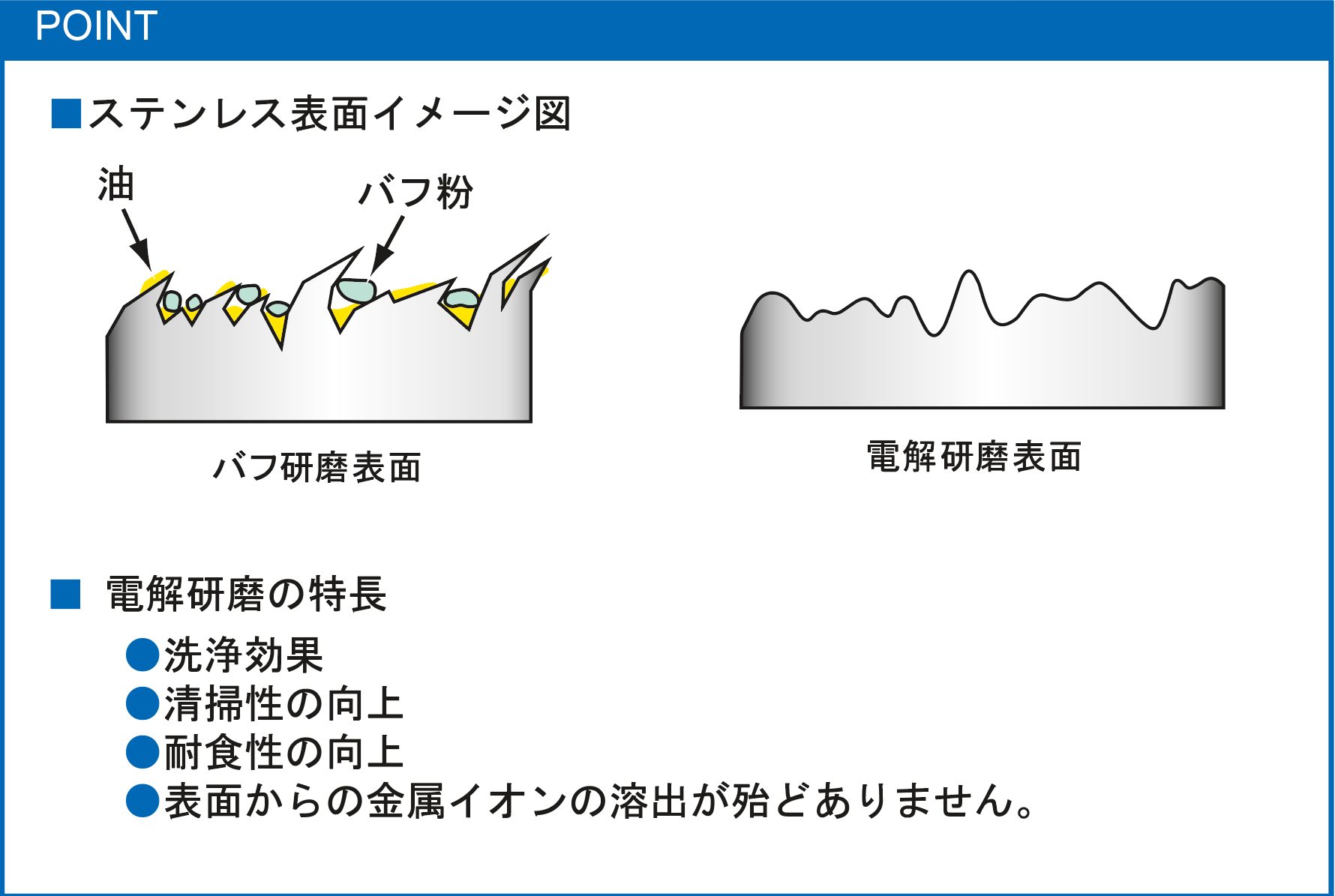 POINT

■ステンレス表面イメージ図

油

バフ粉

バフ研磨表面

電解研磨表面

■ 電解研磨の特長

●洗浄効果
●清掃性の向上
●耐食性の向上
●表面からの金属イオンの溶出が殆どありません。